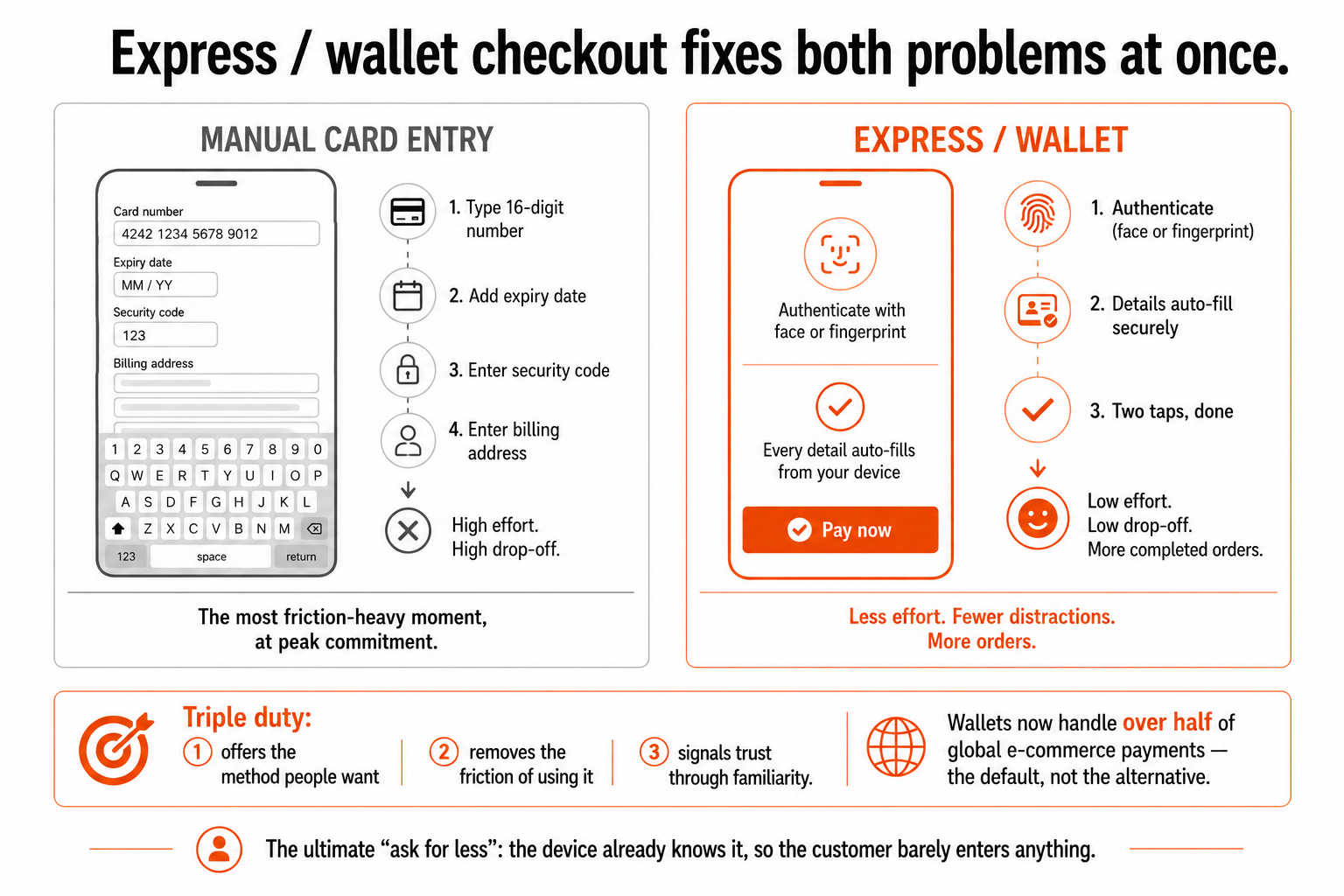 Express / wallet checkout fixes both problems at once.

MANUAL CARD ENTRY

Card number
4242 1234 5678 9012
Expiry date
MM / YY
Security code
123
Billing address

1 2 3 4 5 6 7 8 9 0
Q W E R T Y U I O P
A S D F G H J K L
Z X C V B N M
123 space return

1. Type 16-digit number
2. Add expiry date
3. Enter security code
4. Enter billing address

High effort.
High drop-off.

The most friction-heavy moment, at peak commitment.

EXPRESS / WALLET

Authenticate with face or fingerprint

Every detail auto-fills from your device

Pay now

1. Authenticate (face or fingerprint)
2. Details auto-fill securely
3. Two taps, done

Low effort.
Low drop-off.
More completed orders.

Less effort. Fewer distractions. More orders.

Triple duty:
1 offers the method people want
2 removes the friction of using it
3 signals trust through familiarity.

Wallets now handle over half of global e-commerce payments — the default, not the alternative.

The ultimate “ask for less”: the device already knows it, so the customer barely enters anything.